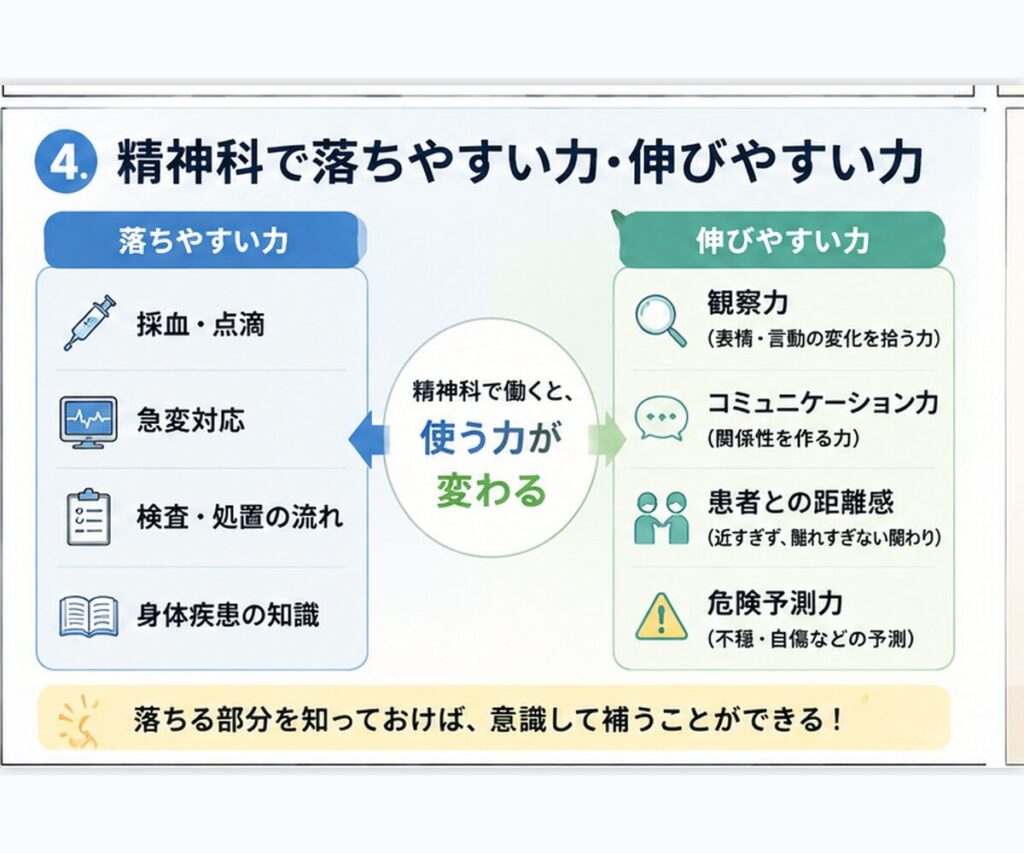 4. 精神科で落ちやすい力・伸びやすい力

落ちやすい力

採血・点滴

急変対応

検査・処置の流れ

身体疾患の知識

精神科で働くと、
使う力が
変わる

伸びやすい力

観察力
(表情・言動の変化を拾う力)

コミュニケーション力
(関係性を作る力)

患者との距離感
(近すぎず、離れすぎない関わり)

危険予測力
(不穏・自傷などの予測)

落ちる部分を知っておけば、意識して補うことができる!